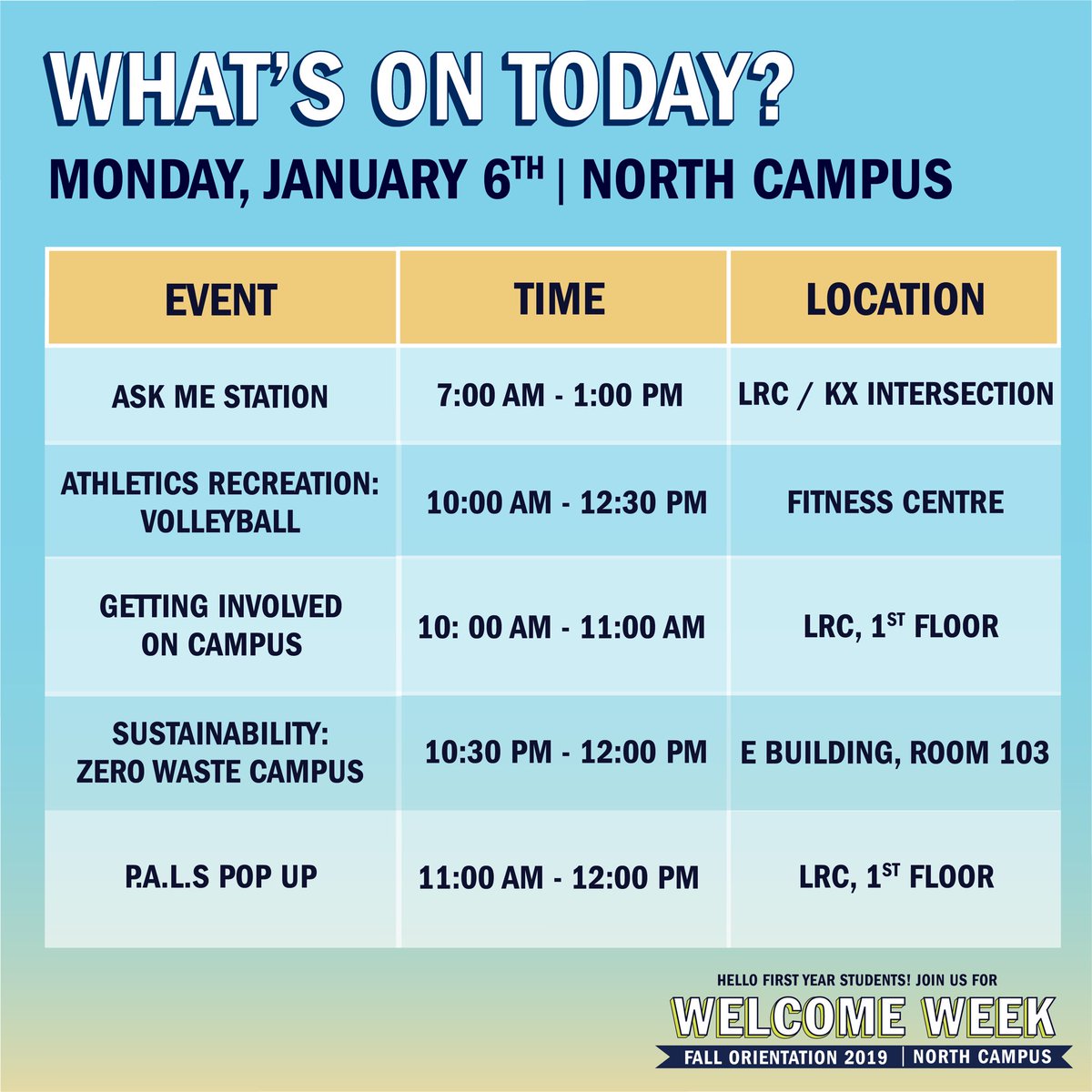 WHAT'S ON TODAY?

MONDAY, JANUARY 6$^{TH}$ | NORTH CAMPUS

| EVENT | TIME | LOCATION |
|---|---|---|
| ASK ME STATION | 7:00 AM - 1:00 PM | LRC / KX INTERSECTION |
| ATHLETICS RECREATION: VOLLEYBALL | 10:00 AM - 12:30 PM | FITNESS CENTRE |
| GETTING INVOLVED ON CAMPUS | 10: 00 AM - 11:00 AM | LRC, 1$^{ST}$ FLOOR |
| SUSTAINABILITY: ZERO WASTE CAMPUS | 10:30 PM - 12:00 PM | E BUILDING, ROOM 103 |
| P.A.L.S POP UP | 11:00 AM - 12:00 PM | LRC, 1$^{ST}$ FLOOR |

HELLO FIRST YEAR STUDENTS! JOIN US FOR
WELCOME WEEK
FALL ORIENTATION 2019 | NORTH CAMPUS